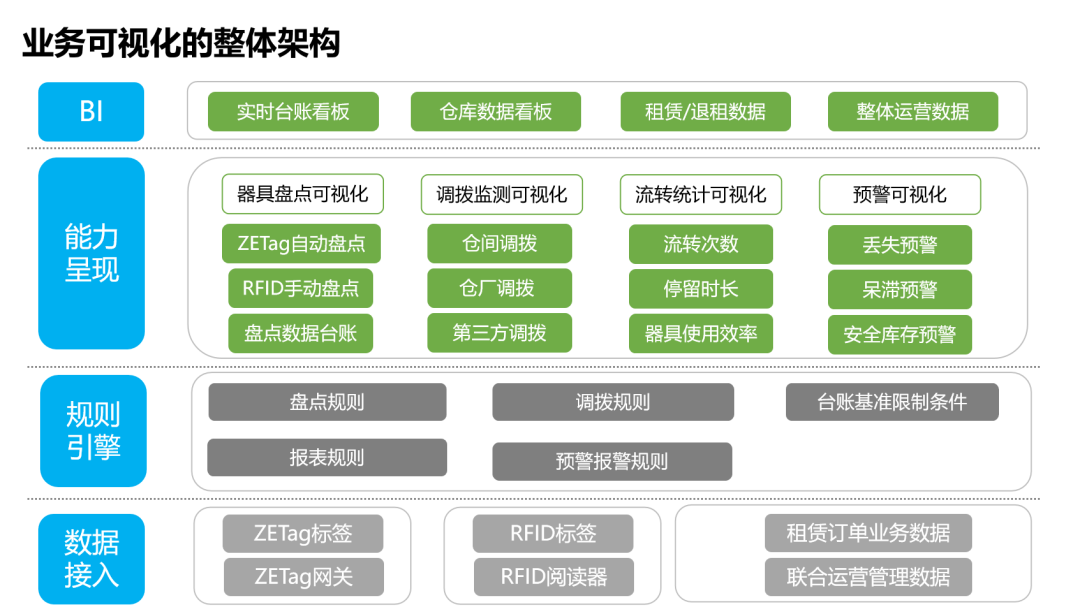 业务可视化的整体架构

BI

实时台账看板
仓库数据看板
租赁/退租数据
整体运营数据

能力呈现

器具盘点可视化
ZETag自动盘点
RFID手动盘点
盘点数据台账

调拨监测可视化
仓间调拨
仓厂调拨
第三方调拨

流转统计可视化
流转次数
停留时长
器具使用效率

预警可视化
丢失预警
呆滞预警
安全库存预警

规则引擎

盘点规则
调拨规则
台账基准限制条件
报表规则
预警报警规则

数据接入

ZETag标签
ZETag网关
RFID标签
RFID阅读器
租赁订单业务数据
联合运营管理数据